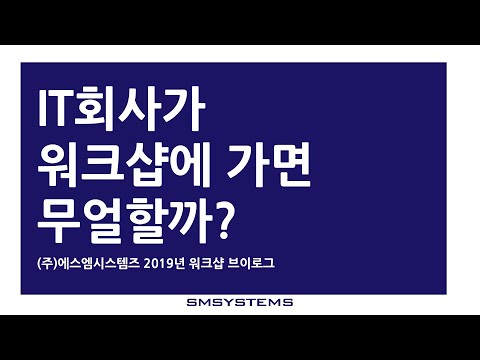 IT회사가
워크샵에 가면
무얼할까?

(주)에스엠시스템즈 2019년 워크샵 브이로그

SMSYSTEMS